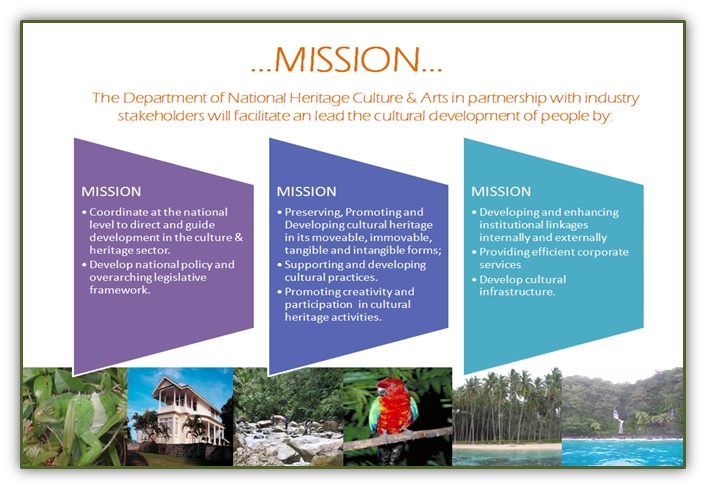 ...MISSION...

The Department of National Heritage Culture & Arts in partnership with industry stakeholders will facilitate an lead the cultural development of people by:

MISSION

• Coordinate at the national level to direct and guide development in the culture & heritage sector.
• Develop national policy and overarching legislative framework.

MISSION

• Preserving, Promoting and Developing cultural heritage in its moveable, immovable, tangible and intangible forms;
• Supporting and developing cultural practices.
• Promoting creativity and participation in cultural heritage activities.

MISSION

• Developing and enhancing institutional linkages internally and externally
• Providing efficient corporate services
• Develop cultural infrastructure.